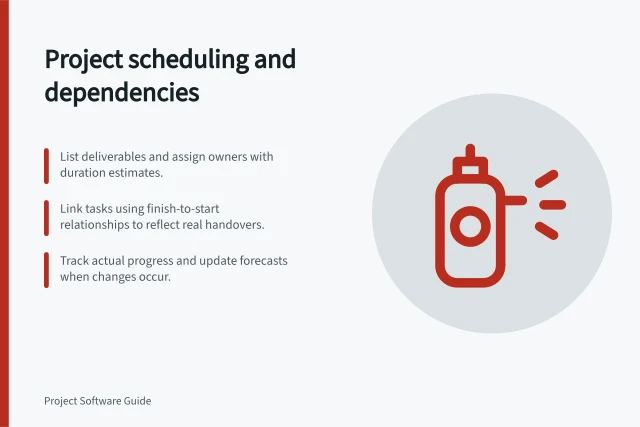 Project scheduling and dependencies

List deliverables and assign owners with duration estimates.

Link tasks using finish-to-start relationships to reflect real handovers.

Track actual progress and update forecasts when changes occur.

Project Software Guide